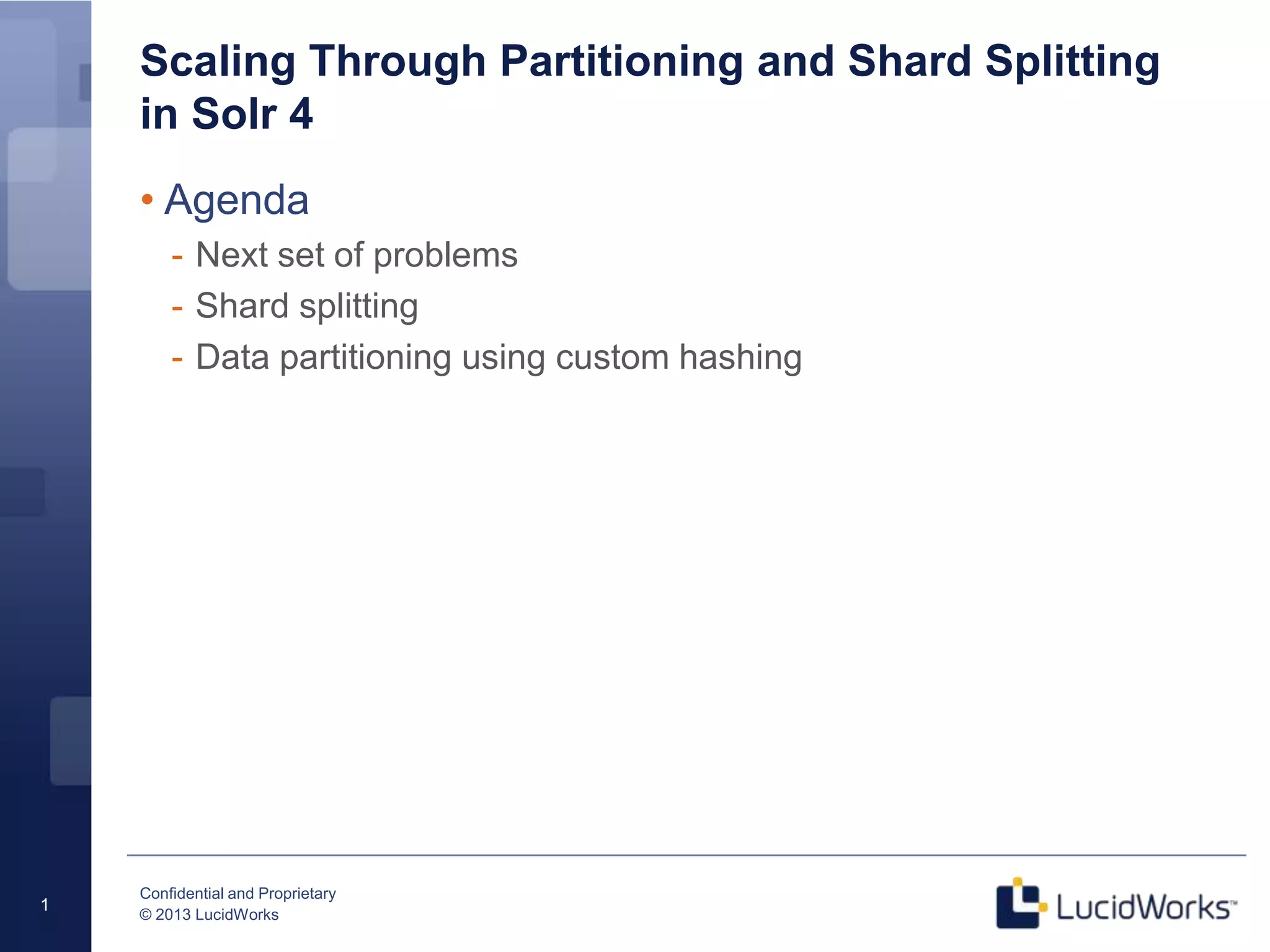 Scaling Through Partitioning and Shard Splitting in Solr 4

• Agenda
- Next set of problems
- Shard splitting
- Data partitioning using custom hashing

1

Confidential and Proprietary
© 2013 LucidWorks

LucidWorks™